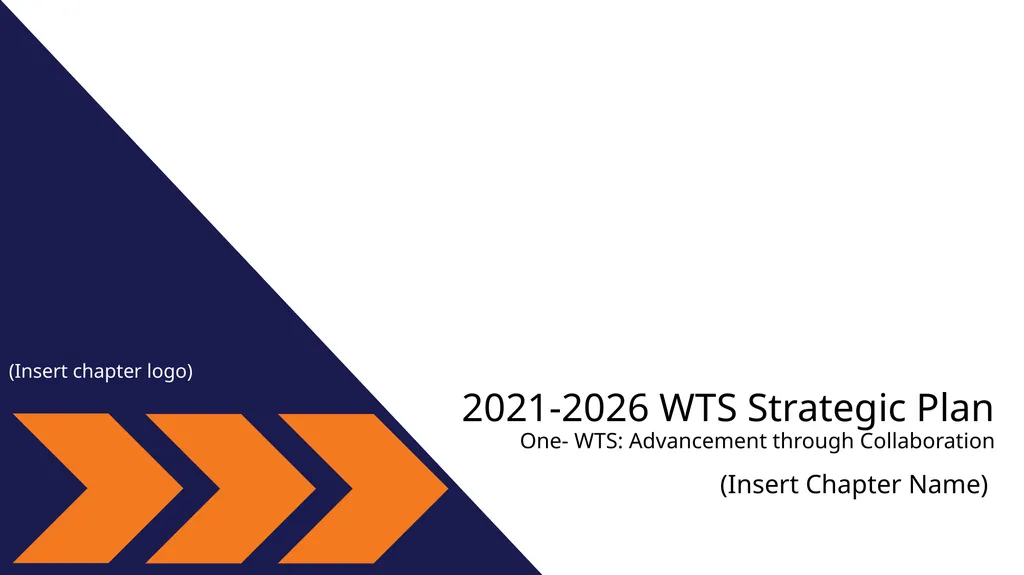 (Insert chapter logo)

2021-2026 WTS Strategic Plan

One- WTS: Advancement through Collaboration

(Insert Chapter Name)